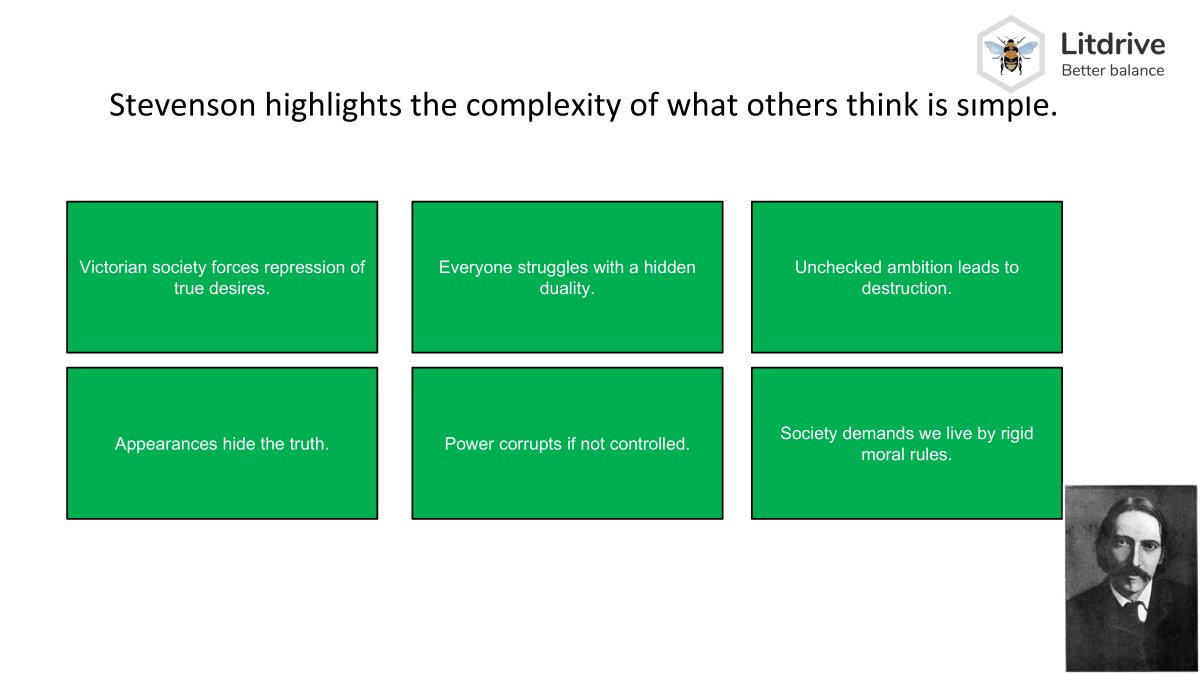 Litdrive
Better balance

Stevenson highlights the complexity of what others think is simple.

Victorian society forces repression of true desires.

Everyone struggles with a hidden duality.

Unchecked ambition leads to destruction.

Appearances hide the truth.

Power corrupts if not controlled.

Society demands we live by rigid moral rules.